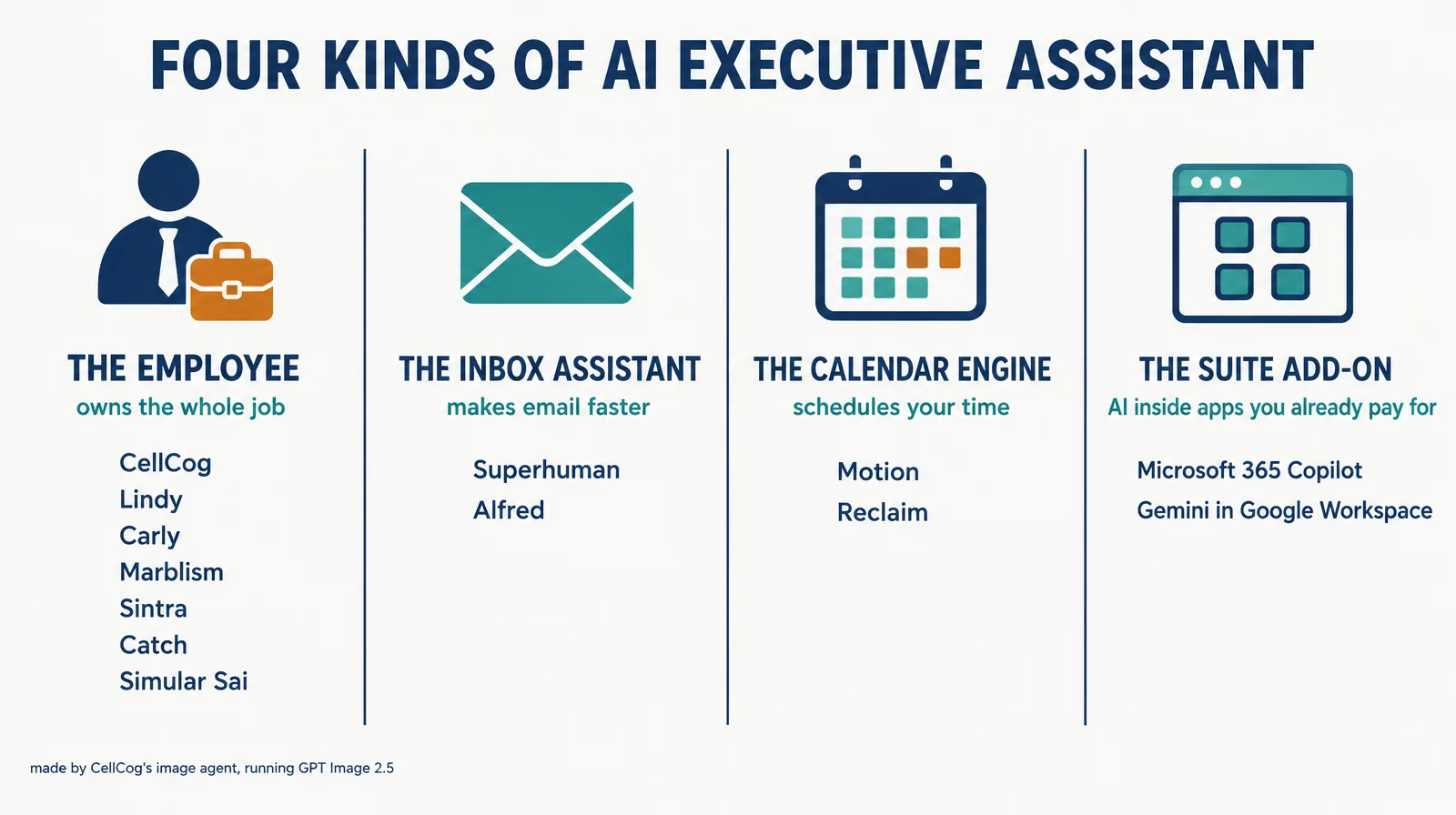 FOUR KINDS OF AI EXECUTIVE ASSISTANT

THE EMPLOYEE
owns the whole job

CellCog
Lindy
Carly
Marblism
Sintra
Catch
Simular Sai

THE INBOX ASSISTANT
makes email faster

Superhuman
Alfred

THE CALENDAR ENGINE
schedules your time

Motion
Reclaim

THE SUITE ADD-ON
AI inside apps you already pay for

Microsoft 365 Copilot
Gemini in Google Workspace

made by CellCog's image agent, running GPT Image 2.5